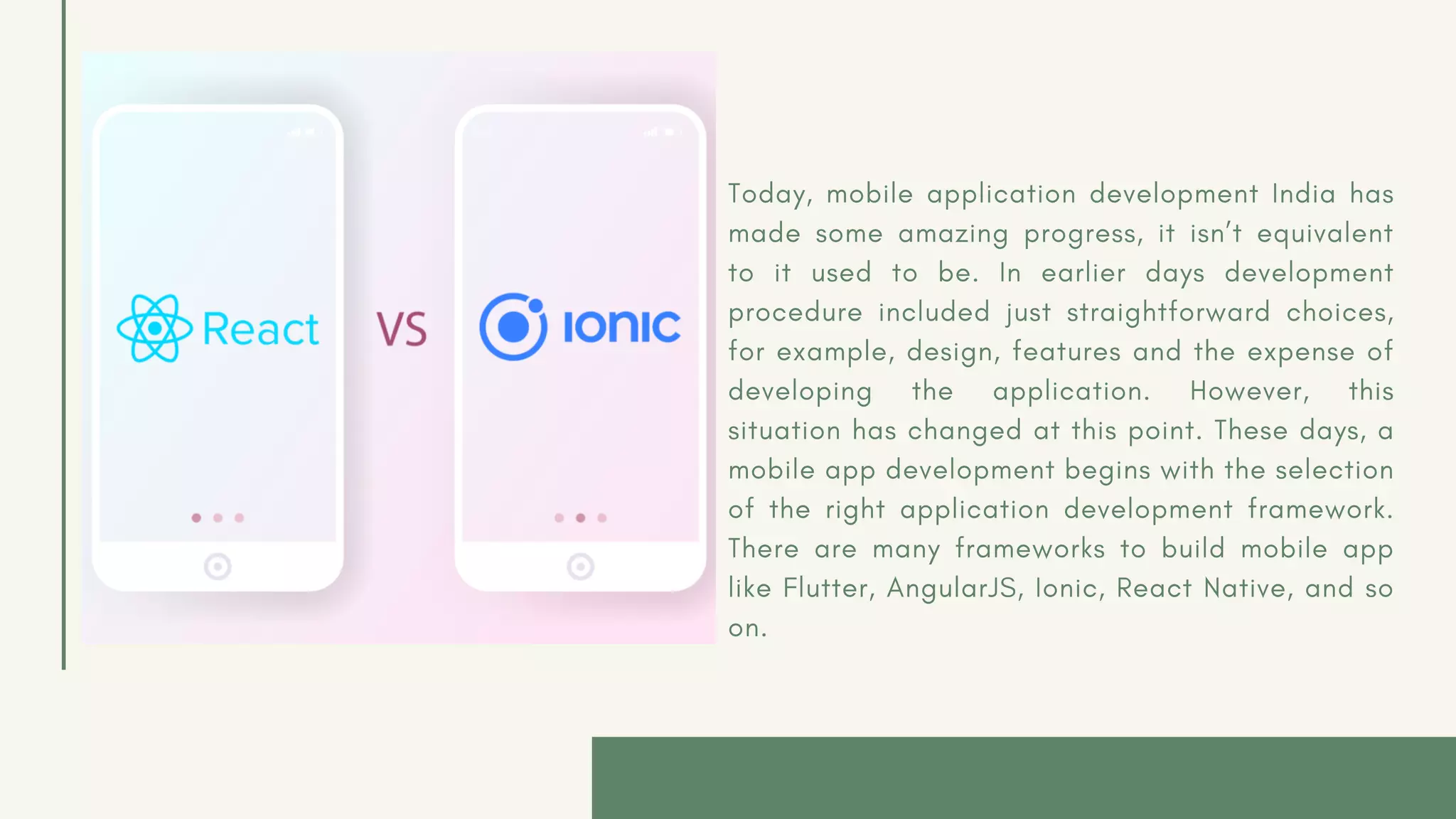 React

VS

ionic

Today, mobile application development India has made some amazing progress, it isn't equivalent to it used to be. In earlier days development procedure included just straightforward choices, for example, design, features and the expense of developing the application. However, this situation has changed at this point. These days, a mobile app development begins with the selection of the right application development framework. There are many frameworks to build mobile app like Flutter, AngularJS, Ionic, React Native, and so on.